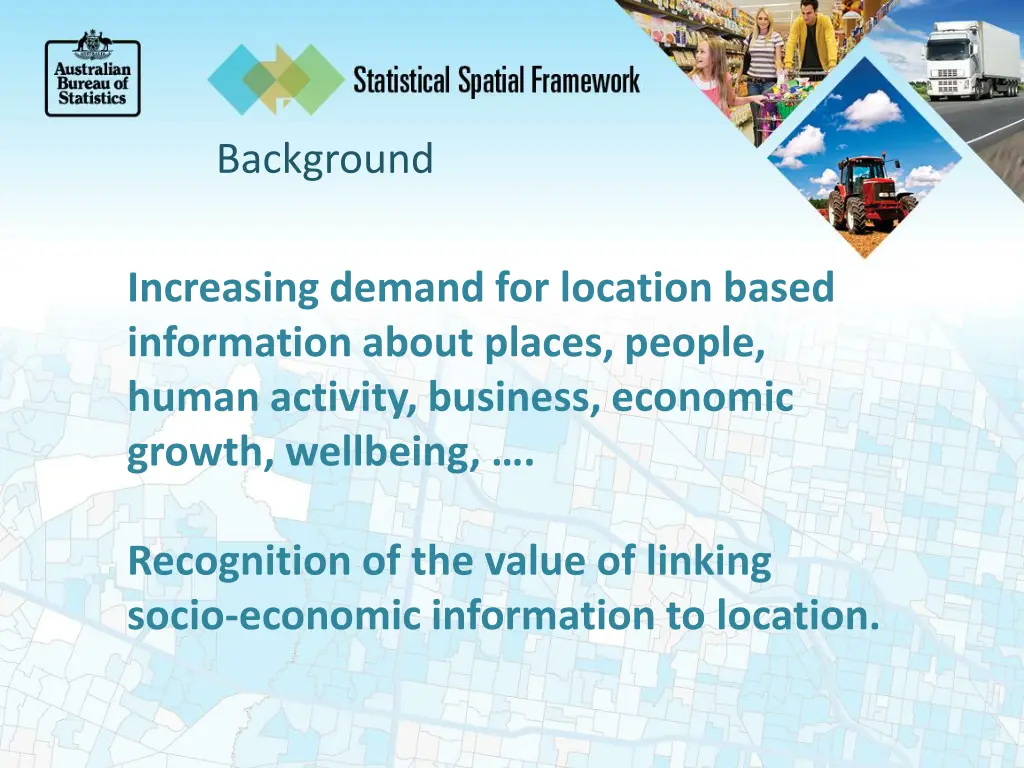 Australian Bureau of Statistics

Statistical Spatial Framework

Background

Increasing demand for location based information about places, people, human activity, business, economic growth, wellbeing, ….

Recognition of the value of linking socio-economic information to location.